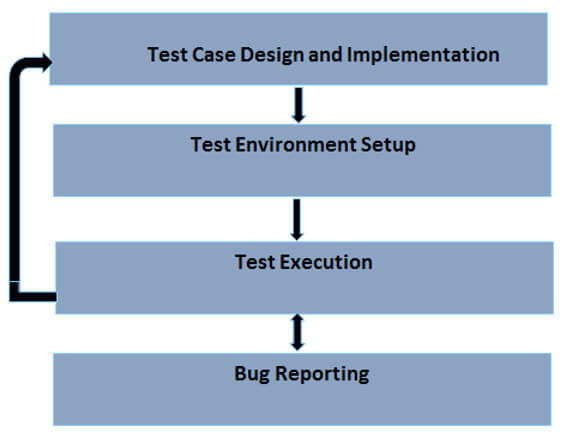 Test Case Design and Implementation

Test Environment Setup

Test Execution

Bug Reporting